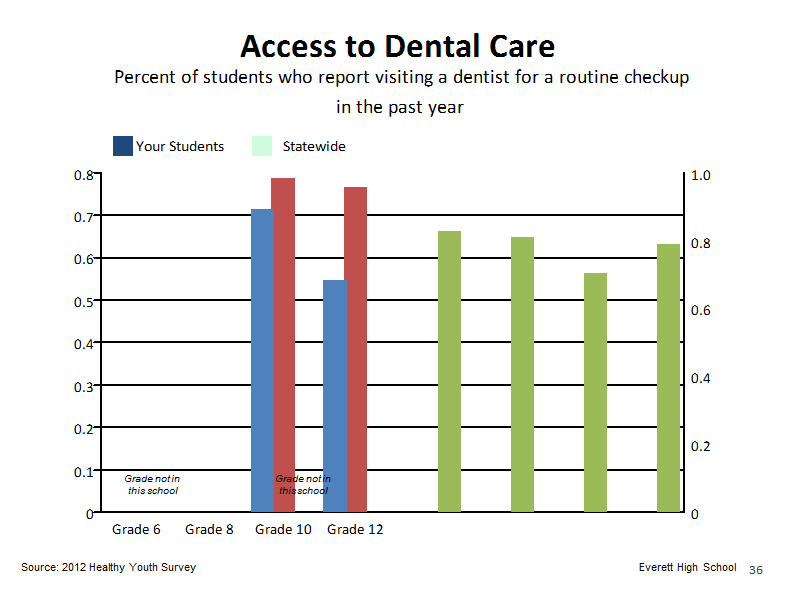 Access to Dental Care

Percent of students who report visiting a dentist for a routine checkup in the past year

Your Students Statewide

0.8
0.7
0.6
0.5
0.4
0.3
0.2
0.1
0

1.0
0.8
0.6
0.4
0.2
0

Grade not in this school

Grade not in this school

Grade 6 Grade 8 Grade 10 Grade 12

Source: 2012 Healthy Youth Survey

Everett High School 36